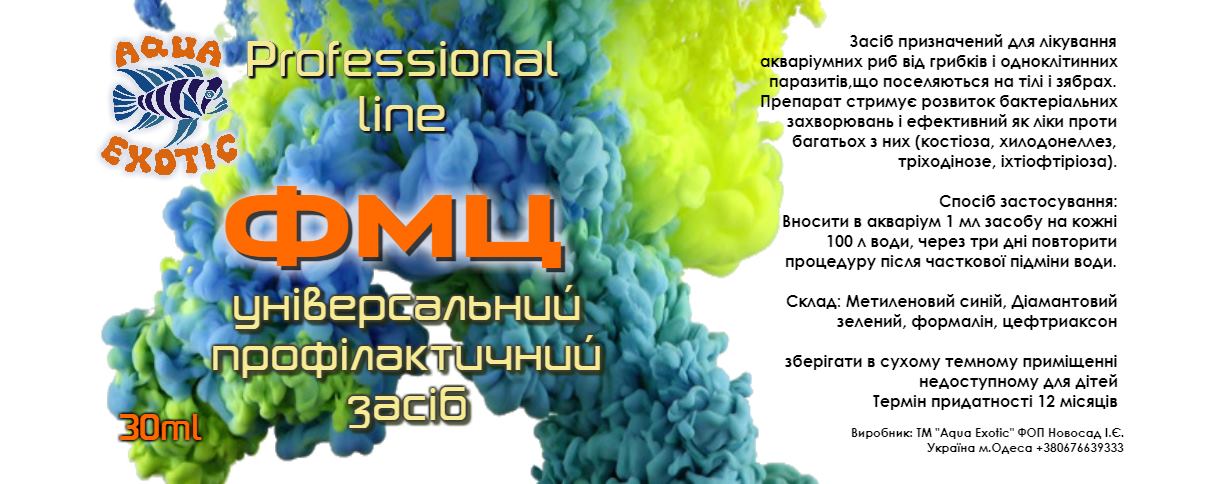 AQUA EXOTIC

Professional line

ФМЦ

універсальний профілактичний засіб

30ml

Засіб призначений для лікування акваріумних риб від грибків і одноклітинних паразитів,що поселяються на тілі і зябрах. Препарат стримує розвиток бактеріальних захворювань і ефективний як ліки проти багатьох з них (костіоза, хилодонеллез, тріходінозе, іхтіофтіріоза).

Спосіб застосування:
Вносити в акваріум 1 мл засобу на кожні 100 л води, через три дні повторити процедуру після часткової підміни води.

Склад: Метиленовий синій, Діамантовий зелений, формалін, цефтриаксон

зберігати в сухому темному приміщенні недоступному для дітей
Термін придатності 12 місяців

Виробник: ТМ "Aqua Exotic" ФОП Новосад І.Є.
Україна м.Одеса +380676639333